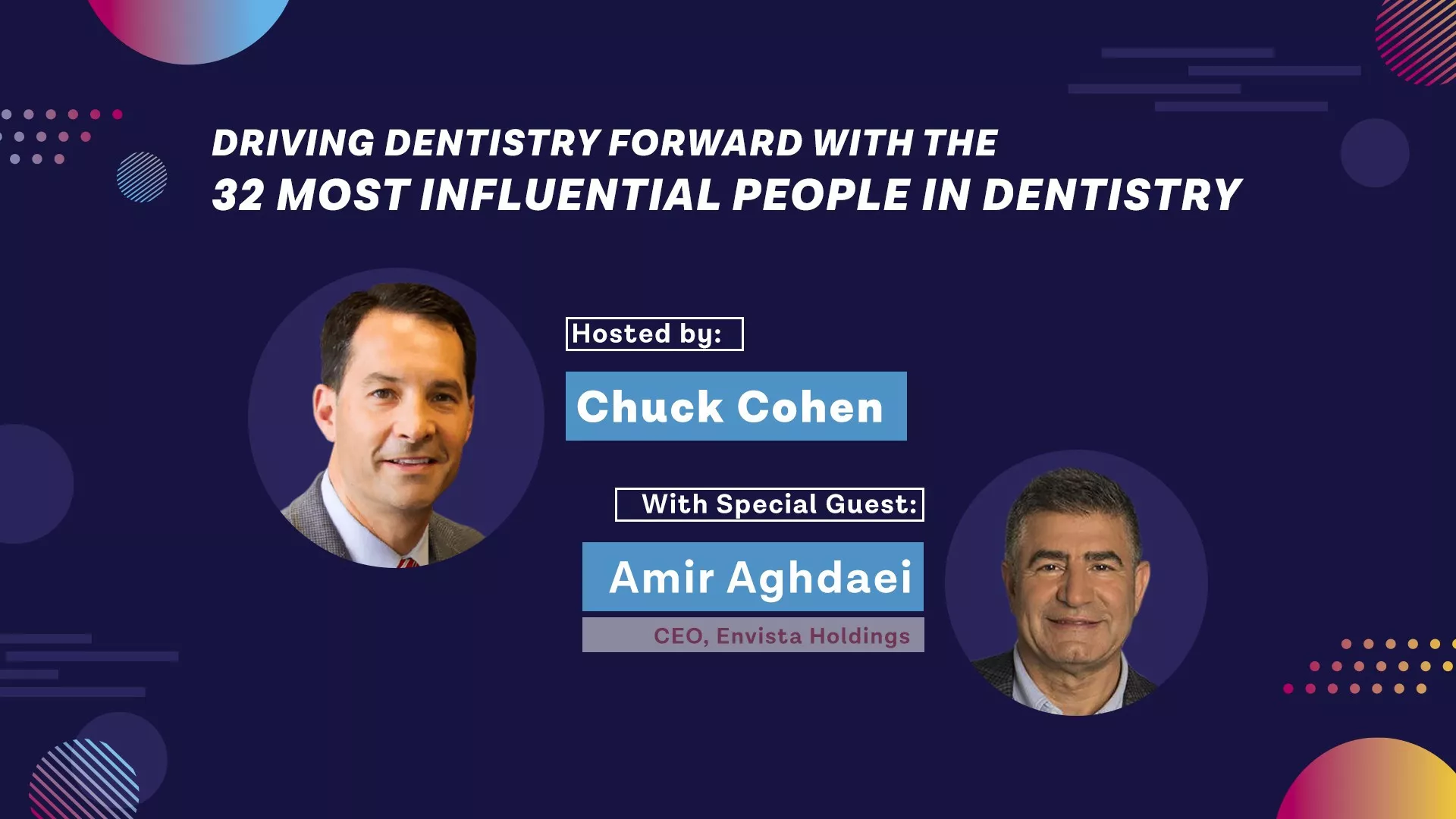 DRIVING DENTISTRY FORWARD WITH THE
32 MOST INFLUENTIAL PEOPLE IN DENTISTRY

Hosted by:

Chuck Cohen

With Special Guest:

Amir Aghdaei

CEO, Envista Holdings